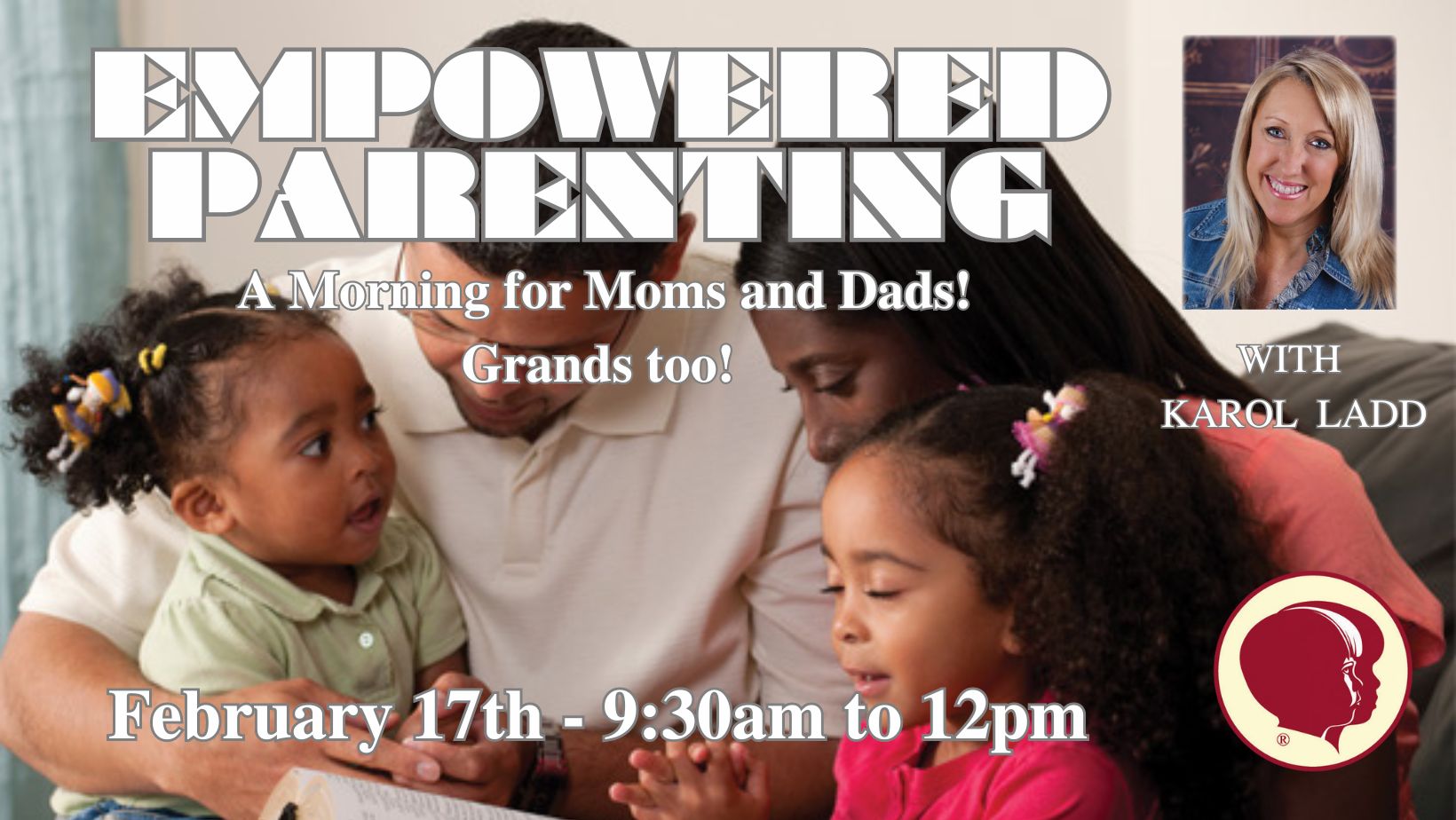 EMPOWERED PARENTING

A Morning for Moms and Dads!

Grands too!

WITH
KAROL LADD

February 17th - 9:30am to 12pm

®